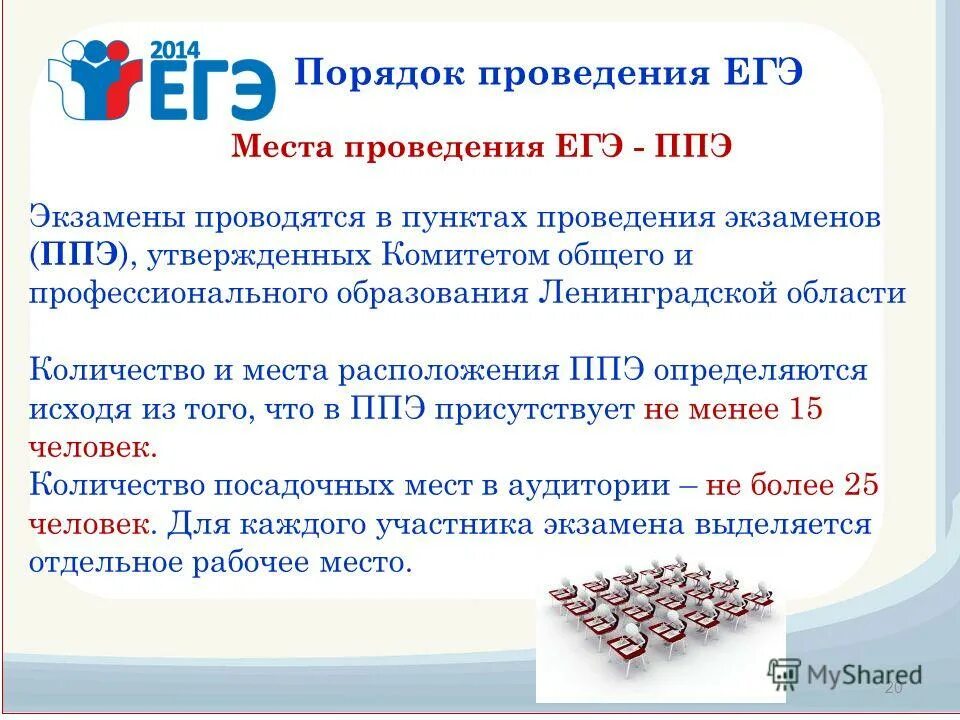 2014 ЕГЭ

Порядок проведения ЕГЭ

Места проведения ЕГЭ - ППЭ

Экзамены проводятся в пунктах проведения экзаменов (ППЭ), утвержденных Комитетом общего и профессионального образования Ленинградской области

Количество и места расположения ППЭ определяются исходя из того, что в ППЭ присутствует не менее 15 человек.
Количество посадочных мест в аудитории – не более 25 человек. Для каждого участника экзамена выделяется отдельное рабочее место.

MyShared

20